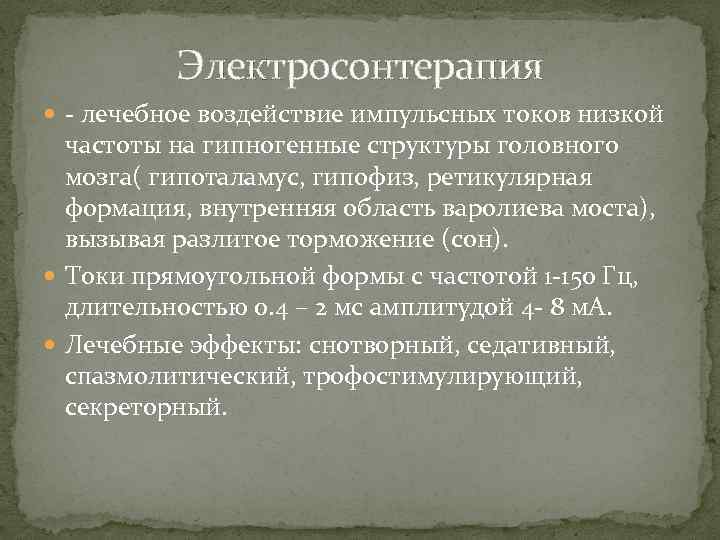 Электросонтерапия

- лечебное воздействие импульсных токов низкой частоты на гипногенные структуры головного мозга( гипоталамус, гипофиз, ретикулярная формация, внутренняя область варолиева моста), вызывая разлитое торможение (сон).

Токи прямоугольной формы с частотой 1-150 Гц, длительностью 0.4 – 2 мс амплитудой 4- 8 мА.

Лечебные эффекты: снотворный, седативный, спазмолитический, трофостимулирующий, секреторный.